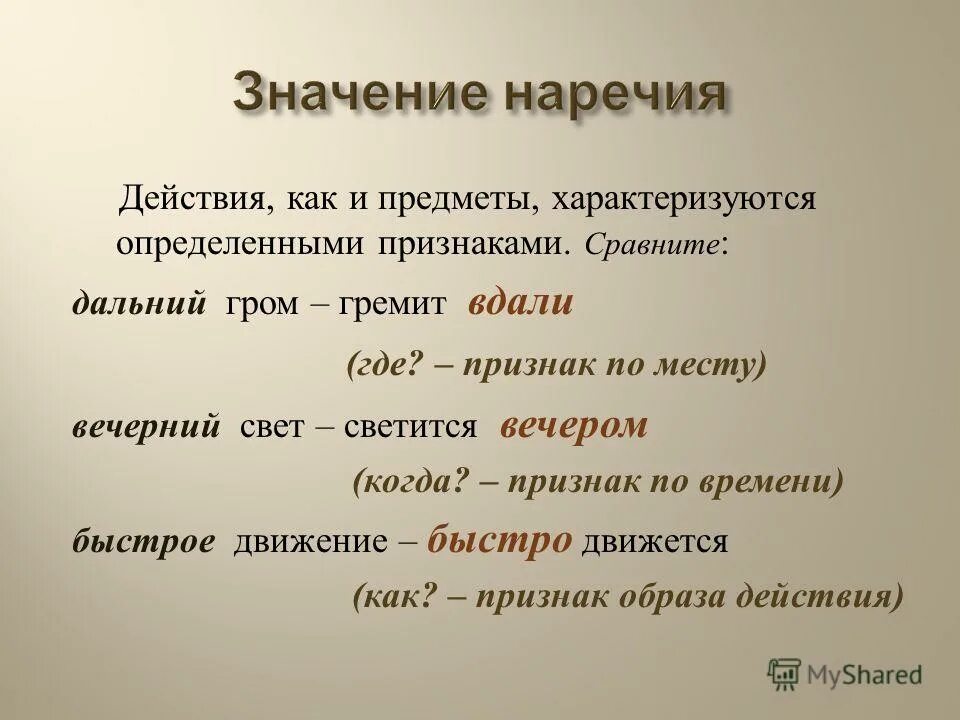 Значение наречия

Действия, как и предметы, характеризуются определенными признаками. Сравните:

дальний гром – гремит вдали

(где? – признак по месту)

вечерний свет – светится вечером

(когда? – признак по времени)

быстрое движение – быстро движется

(как? – признак образа действия)

MyShared